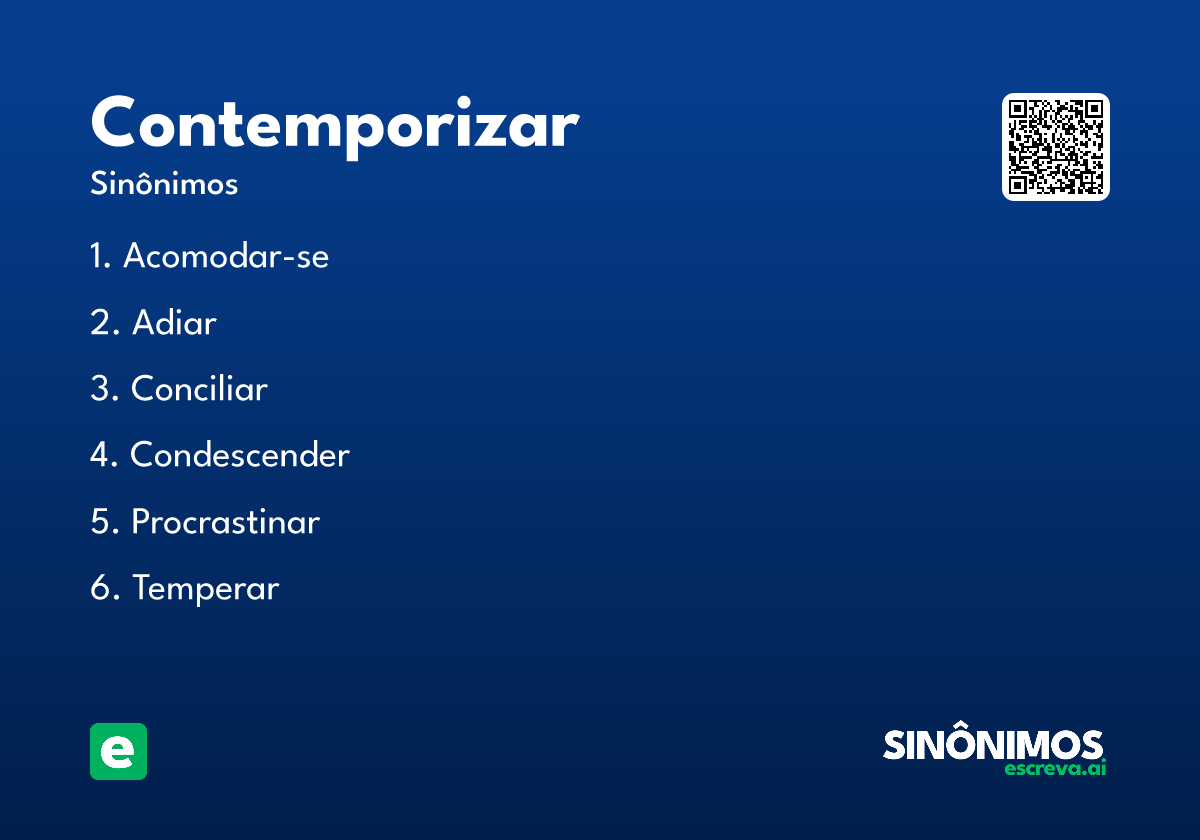 Contemporizar
Sinônimos

1. Acomodar-se
2. Adiar
3. Conciliar
4. Condescender
5. Procrastinar
6. Temperar

e

SINÔNIMOS
escreva.ai